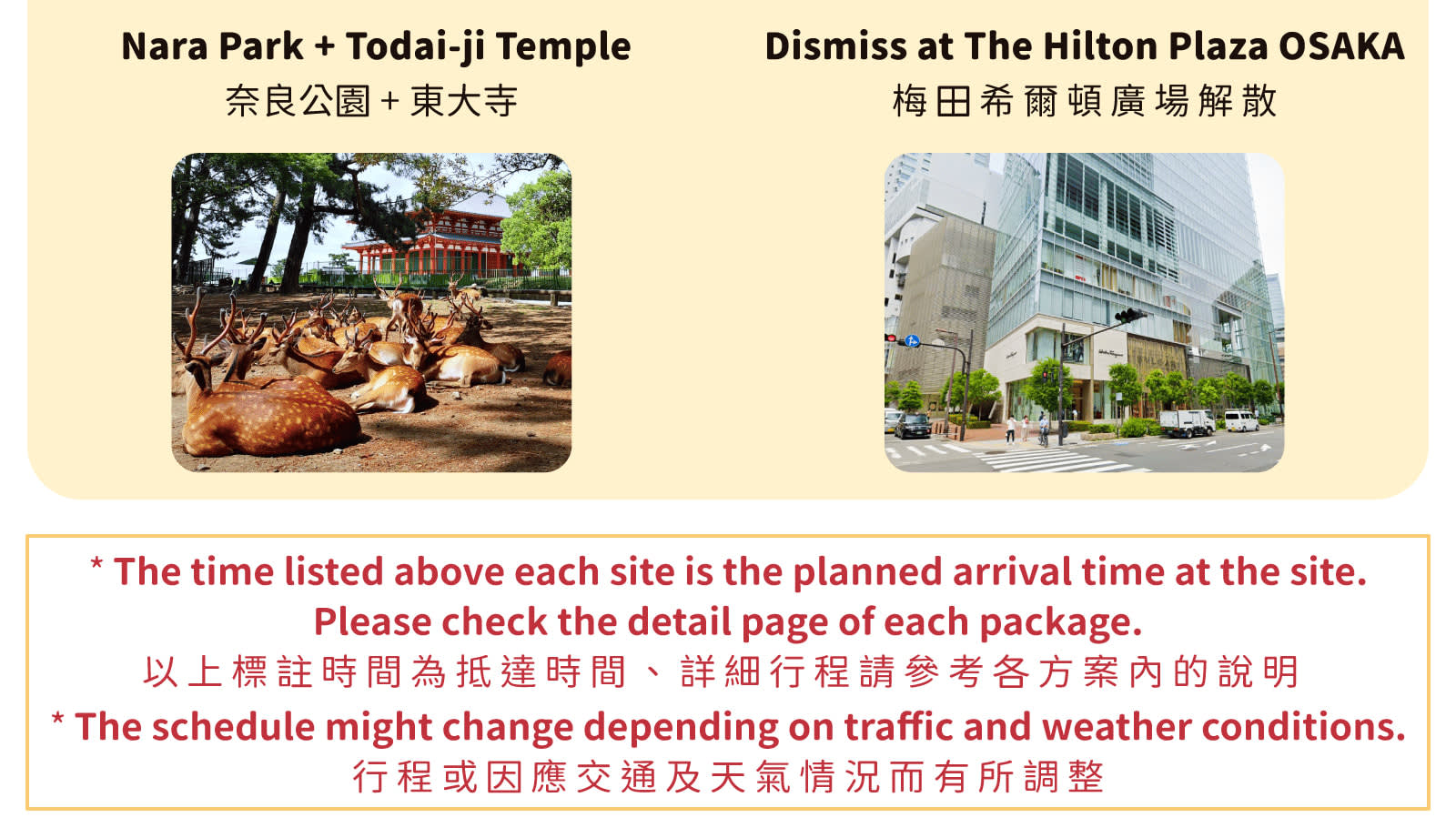 Nara Park + Todai-ji Temple
奈良公園 + 東大寺

Dismiss at The Hilton Plaza OSAKA
梅田希爾頓廣場解散

* The time listed above each site is the planned arrival time at the site.
Please check the detail page of each package.
以上標註時間為抵達時間、詳細行程請參考各方案內的說明
* The schedule might change depending on traffic and weather conditions.
行程或因應交通及天氣情況而有所調整